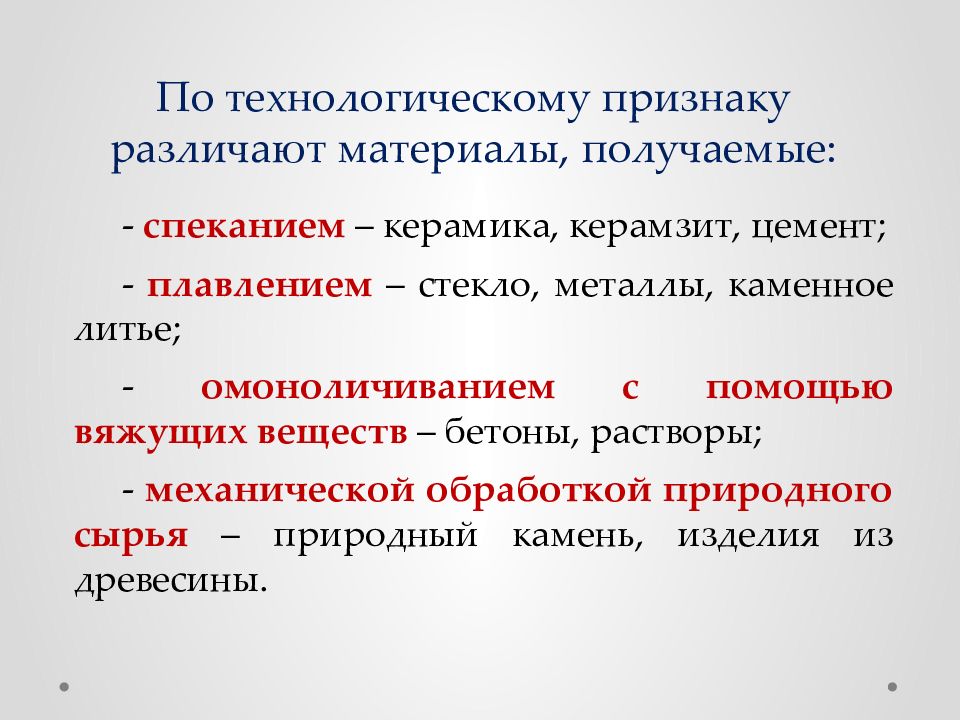 По технологическому признаку различают материалы, получаемые:

- спеканием – керамика, керамзит, цемент;

- плавлением – стекло, металлы, каменное литье;

- омоноличиванием с помощью вяжущих веществ – бетоны, растворы;

- механической обработкой природного сырья – природный камень, изделия из древесины.